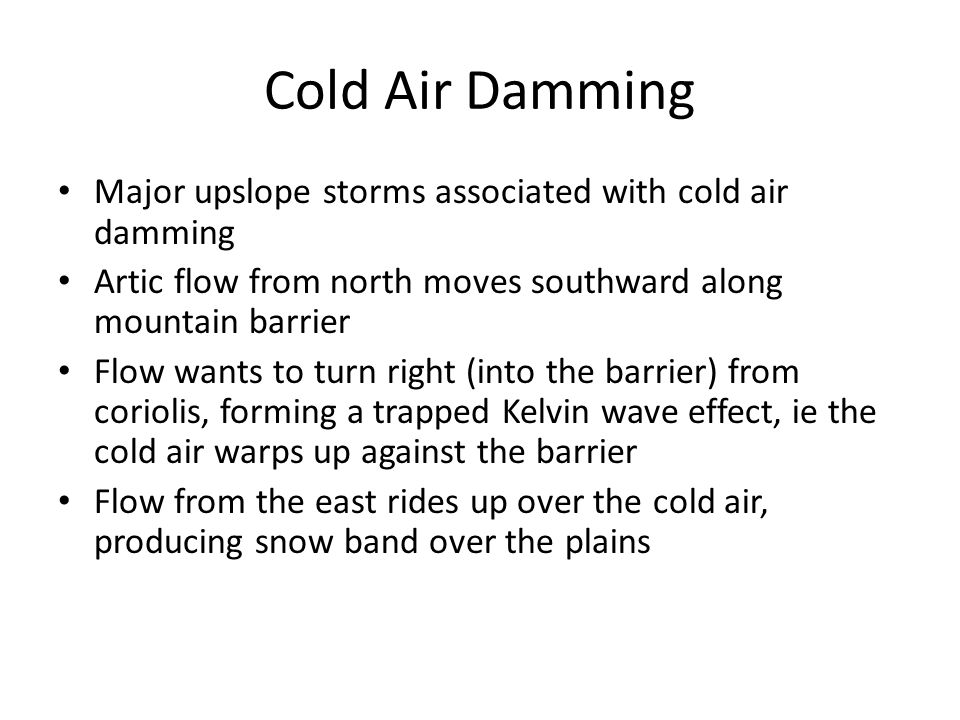 Cold Air Damming

• Major upslope storms associated with cold air damming
• Artic flow from north moves southward along mountain barrier
• Flow wants to turn right (into the barrier) from coriolis, forming a trapped Kelvin wave effect, ie the cold air warps up against the barrier
• Flow from the east rides up over the cold air, producing snow band over the plains